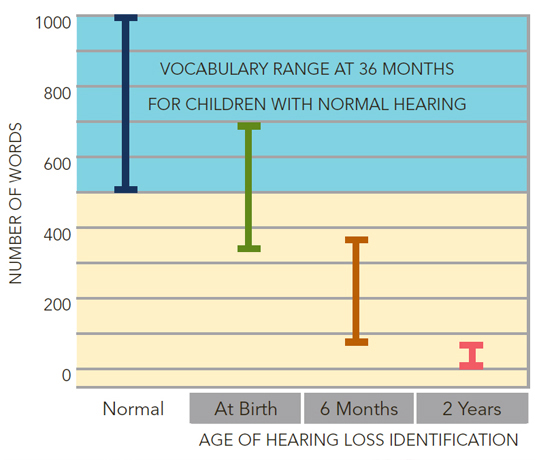 NUMBER OF WORDS

1000
800
600
400
200
0

VOCABULARY RANGE AT 36 MONTHS
FOR CHILDREN WITH NORMAL HEARING

Normal
At Birth
6 Months
2 Years

AGE OF HEARING LOSS IDENTIFICATION